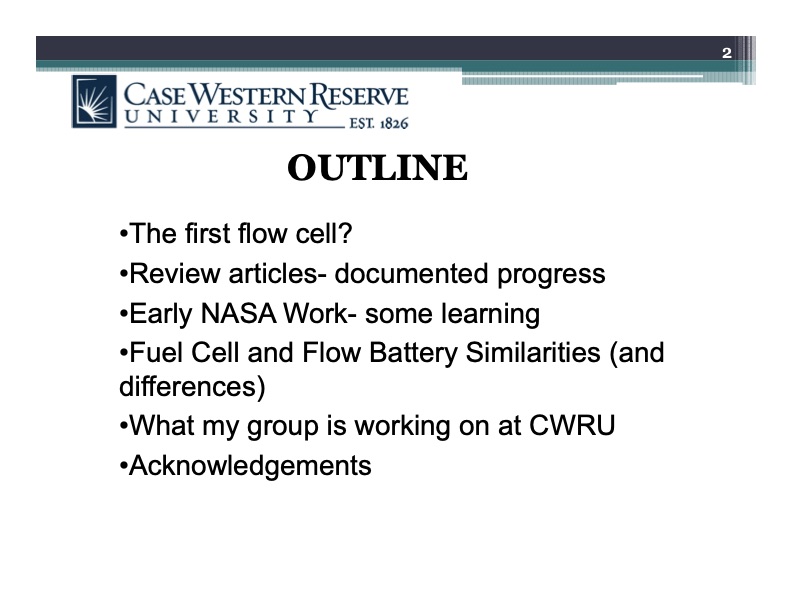 2

CASE WESTERN RESERVE
UNIVERSITY EST. 1826

OUTLINE

•The first flow cell?
•Review articles- documented progress
•Early NASA Work- some learning
•Fuel Cell and Flow Battery Similarities (and differences)
•What my group is working on at CWRU
•Acknowledgements